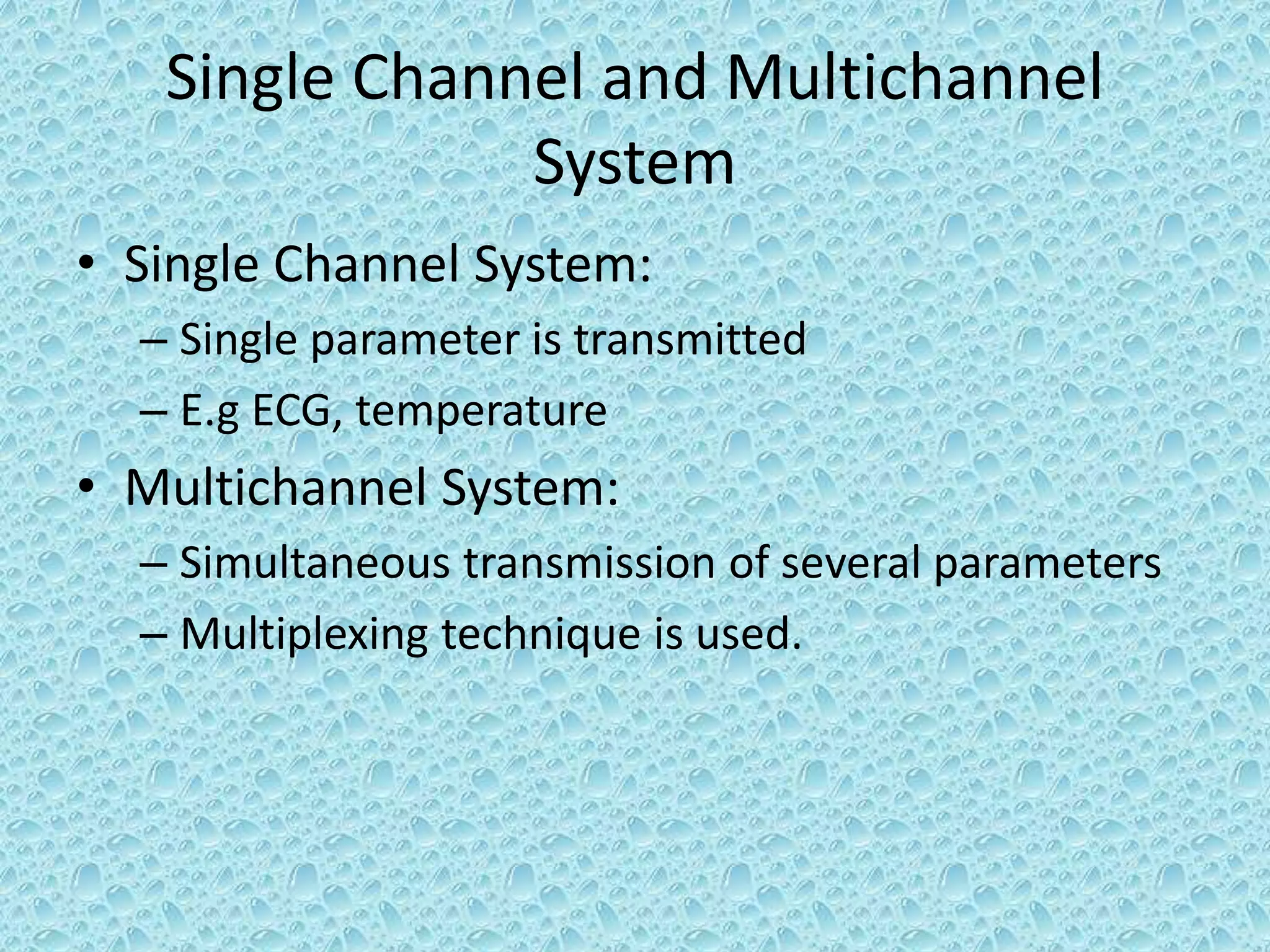 Single Channel and Multichannel System

• Single Channel System:
– Single parameter is transmitted
– E.g ECG, temperature
• Multichannel System:
– Simultaneous transmission of several parameters
– Multiplexing technique is used.